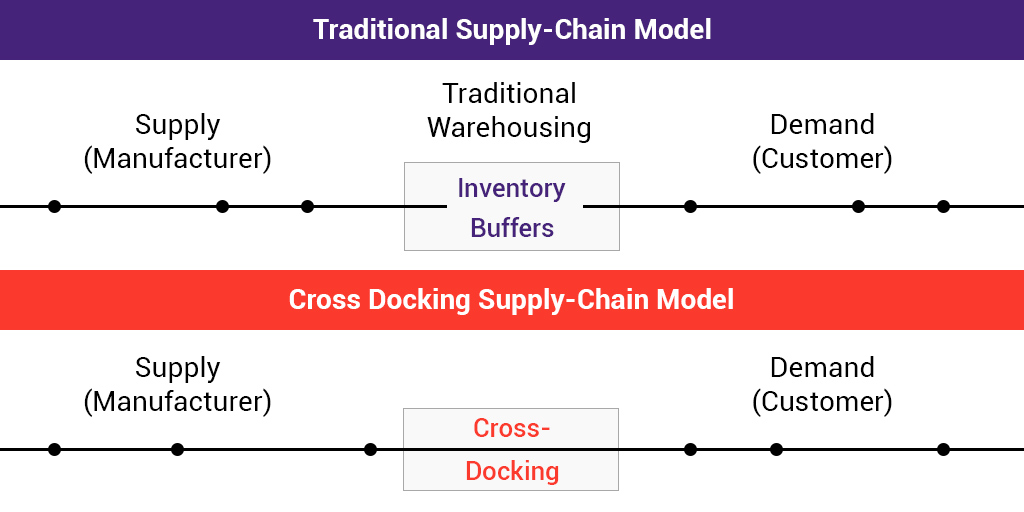 Traditional Supply-Chain Model

Supply (Manufacturer)

Traditional Warehousing

Inventory Buffers

Demand (Customer)

Cross Docking Supply-Chain Model

Supply (Manufacturer)

Cross-Docking

Demand (Customer)